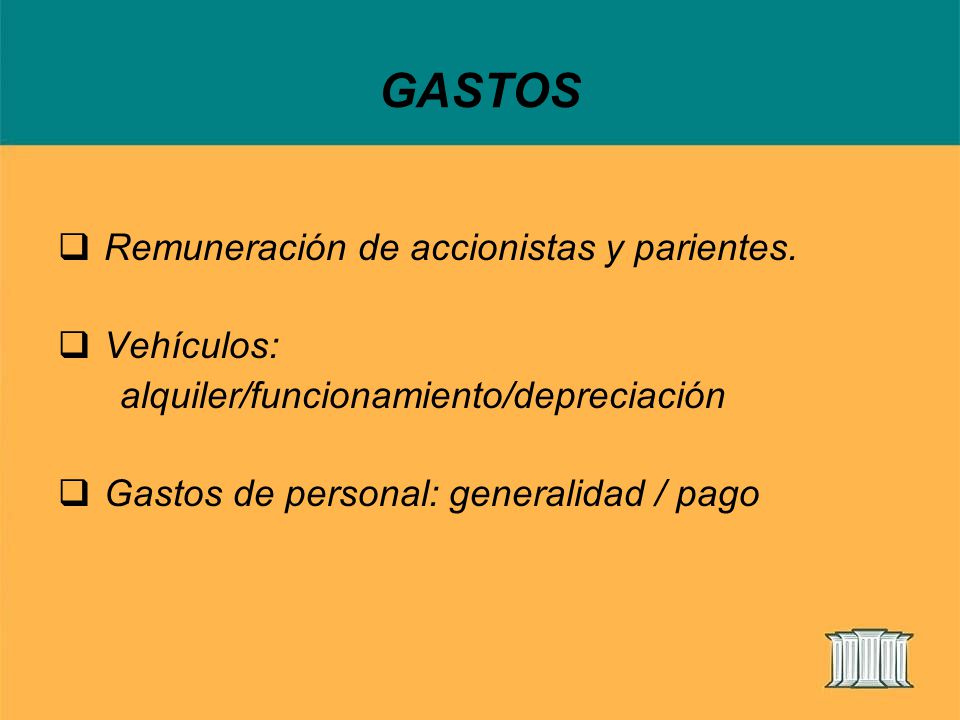 GASTOS

❑ Remuneración de accionistas y parientes.

❑ Vehículos: alquiler/funcionamiento/depreciación

❑ Gastos de personal: generalidad / pago